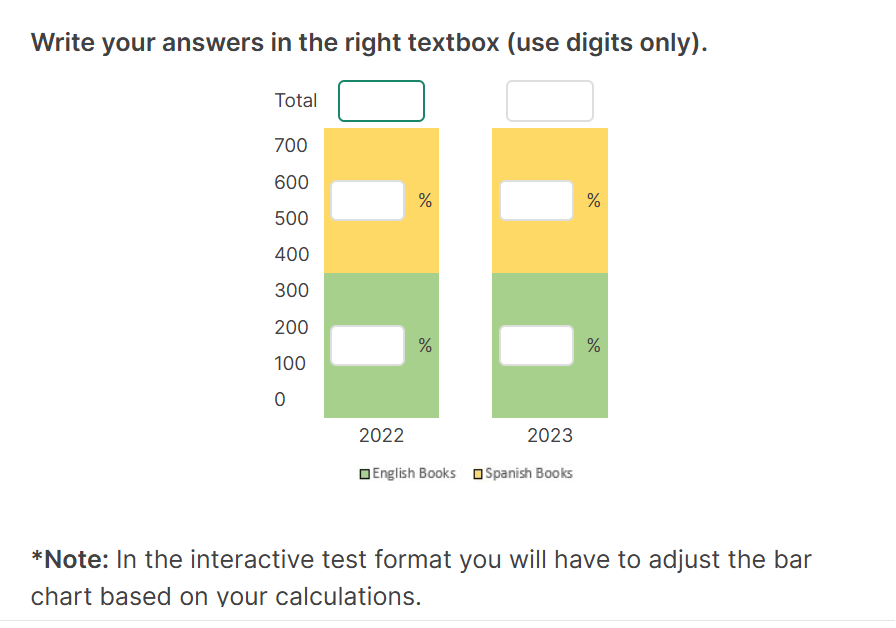 Write your answers in the right textbox (use digits only).

Total

700
600
500
400
300
200
100
0

%
%
%
%

2022
2023

English Books
Spanish Books

*Note: In the interactive test format you will have to adjust the bar chart based on your calculations.